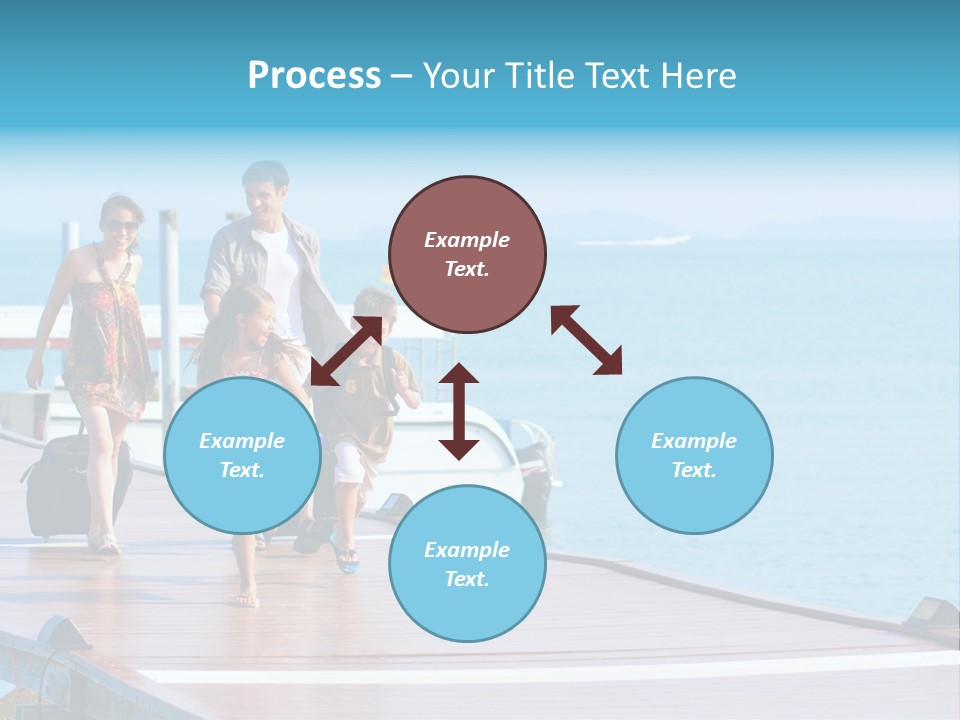 Process – Your Title Text Here

Example Text.

Example Text.

Example Text.

Example Text.